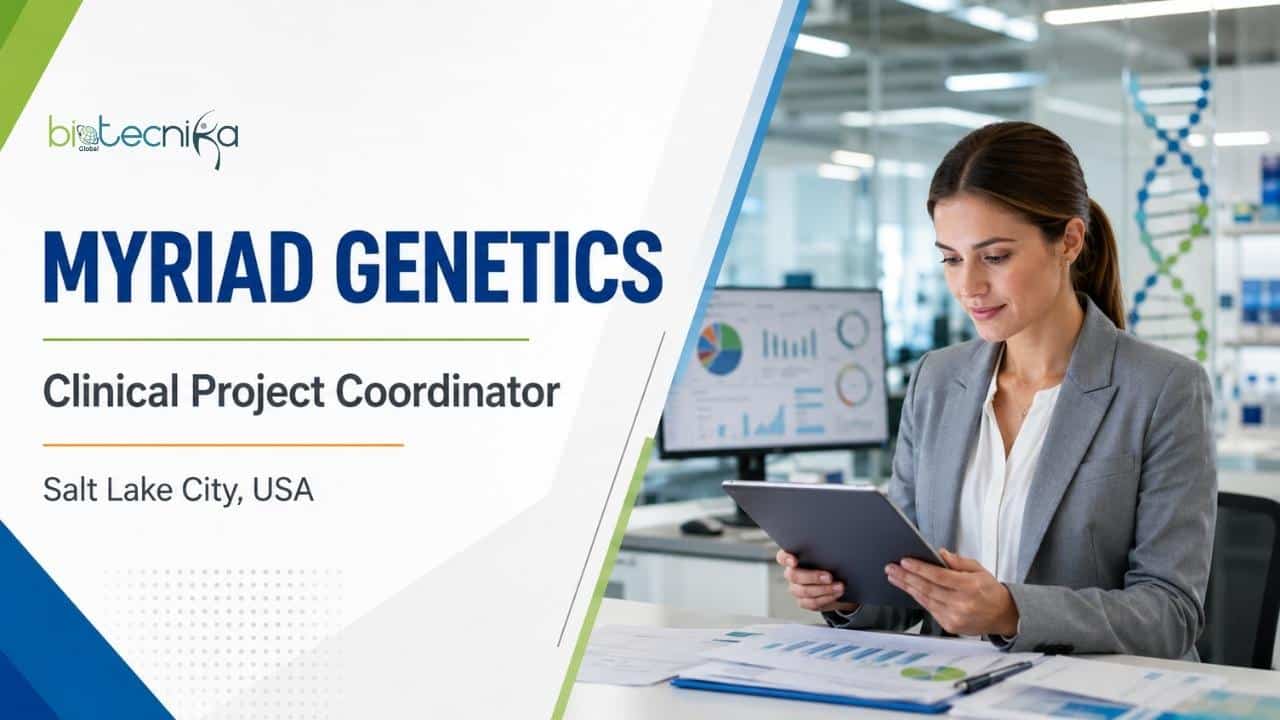 biotecnika
Global

MYRIAD GENETICS

Clinical Project Coordinator

Salt Lake City, USA